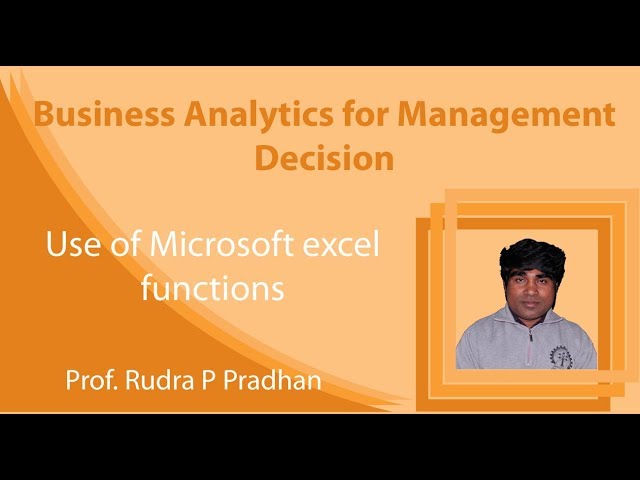 Business Analytics for Management Decision

Use of Microsoft excel functions

Prof. Rudra P Pradhan